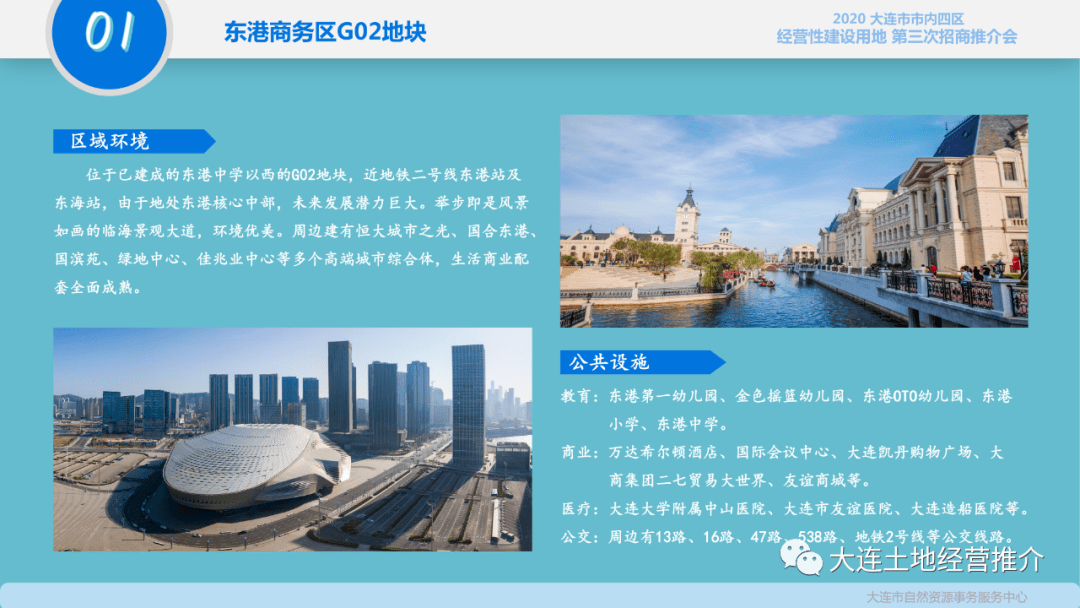 01

东港商务区G02地块

2020 大连市市内四区
经营性建设用地 第三次招商推介会

区域环境

位于已建成的东港中学以西的G02地块，近地铁二号线东港站及东海站，由于地处东港核心中部，未来发展潜力巨大。举步即是风景如画的临海景观大道，环境优美。周边建有恒大城市之光、国合东港、国滨苑、绿地中心、佳兆业中心等多个高端城市综合体，生活商业配套全面成熟。

公共设施

教育：东港第一幼儿园、金色摇篮幼儿园、东港OTO幼儿园、东港小学、东港中学。

商业：万达希尔顿酒店、国际会议中心、大连凯丹购物广场、大商集团二七贸易大世界、友谊商城等。

医疗：大连大学附属中山医院、大连市友谊医院、大连造船医院等。

公交：周边有13路、16路、47路、538路、地铁2号线等公交线路。

大连土地经营推介

大连市自然资源事务服务中心